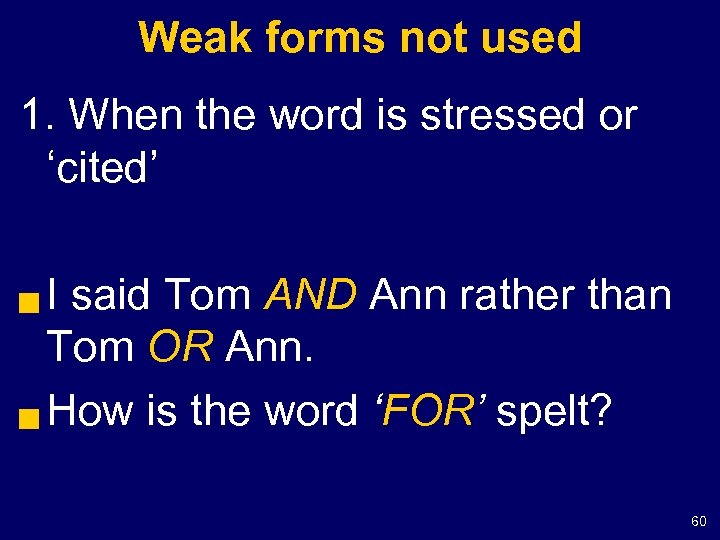 Weak forms not used

1. When the word is stressed or ‘cited’

I said Tom AND Ann rather than Tom OR Ann.

How is the word ‘FOR’ spelt?

60